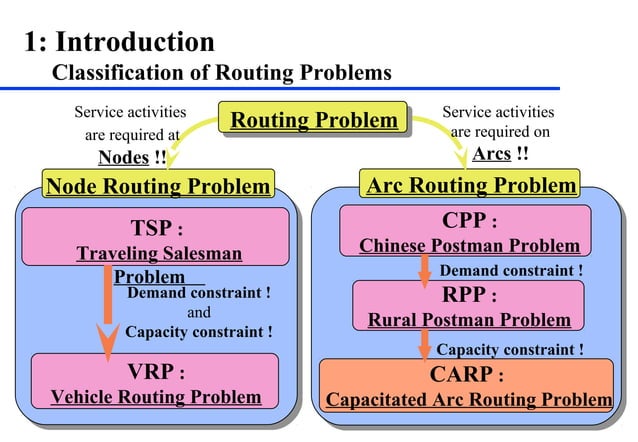 1: Introduction
Classification of Routing Problems

Routing Problem

Service activities are required at Nodes !!

Service activities are required on Arcs !!

Node Routing Problem

TSP :
Traveling Salesman Problem

Demand constraint !
and
Capacity constraint !

VRP :
Vehicle Routing Problem

Arc Routing Problem

CPP :
Chinese Postman Problem

Demand constraint !

RPP :
Rural Postman Problem

Capacity constraint !

CARP :
Capacitated Arc Routing Problem